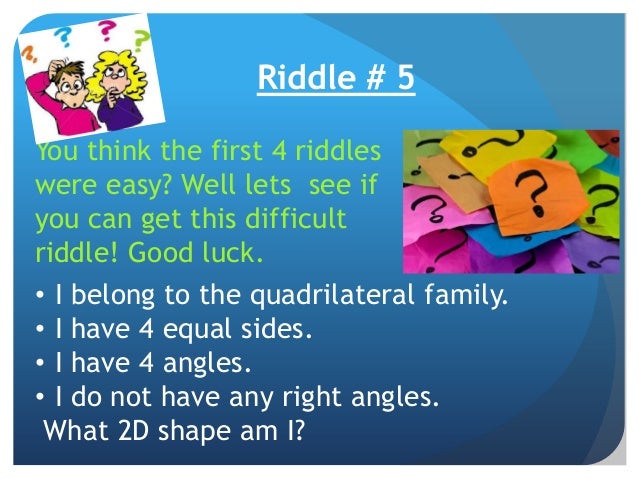 Riddle # 5

You think the first 4 riddles were easy? Well lets see if you can get this difficult riddle! Good luck.

• I belong to the quadrilateral family.
• I have 4 equal sides.
• I have 4 angles.
• I do not have any right angles.
What 2D shape am I?